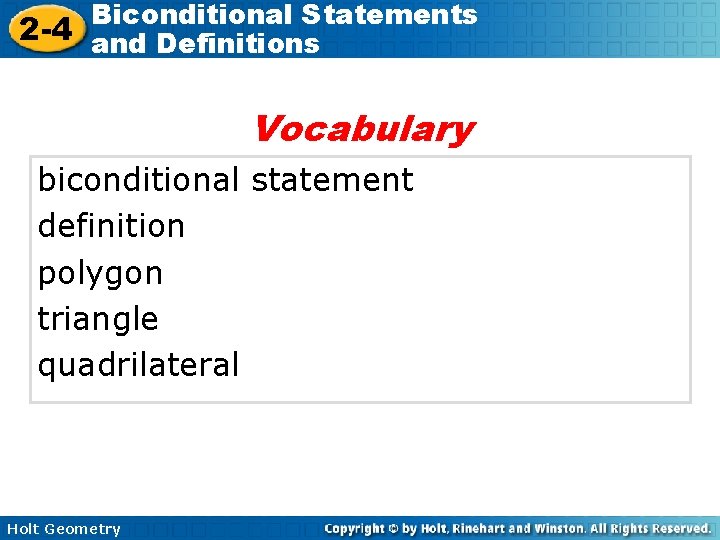 2-4 Biconditional Statements and Definitions

Vocabulary

biconditional statement
definition
polygon
triangle
quadrilateral

Holt Geometry

Copyright © by Holt, Rinehart and Winston. All Rights Reserved.